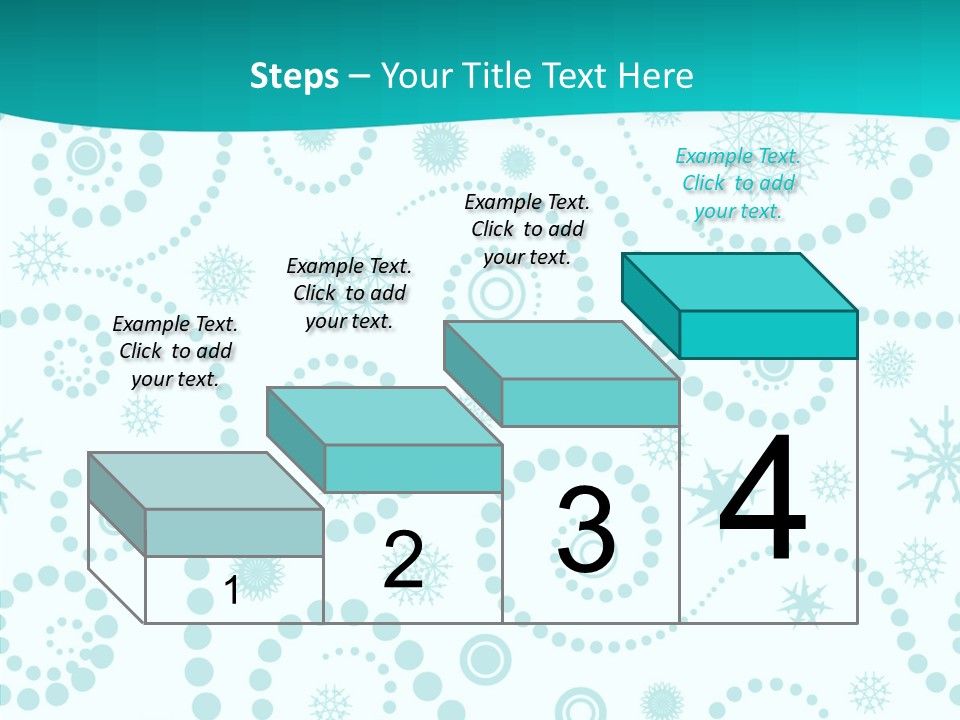 Steps – Your Title Text Here

Example Text. Click to add your text.

Example Text. Click to add your text.

Example Text. Click to add your text.

Example Text. Click to add your text.

1

2

3

4